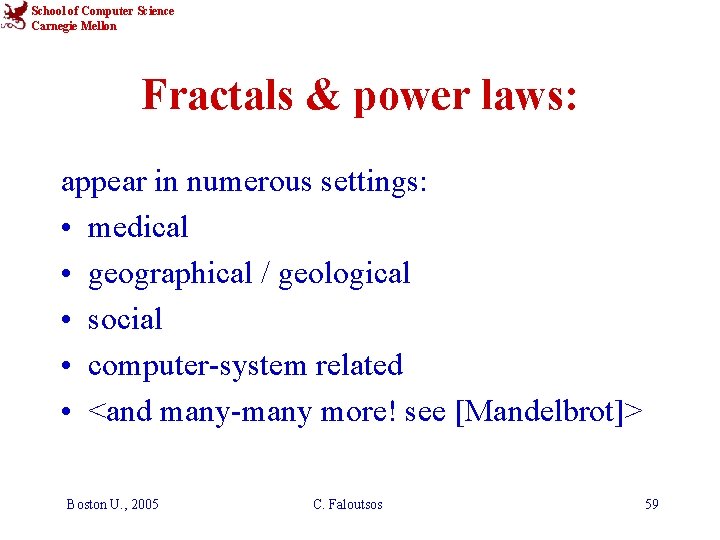 School of Computer Science
Carnegie Mellon

Fractals & power laws:

appear in numerous settings:

• medical
• geographical / geological
• social
• computer-system related
• <and many-many more! see [Mandelbrot]>

Boston U., 2005 C. Faloutsos 59